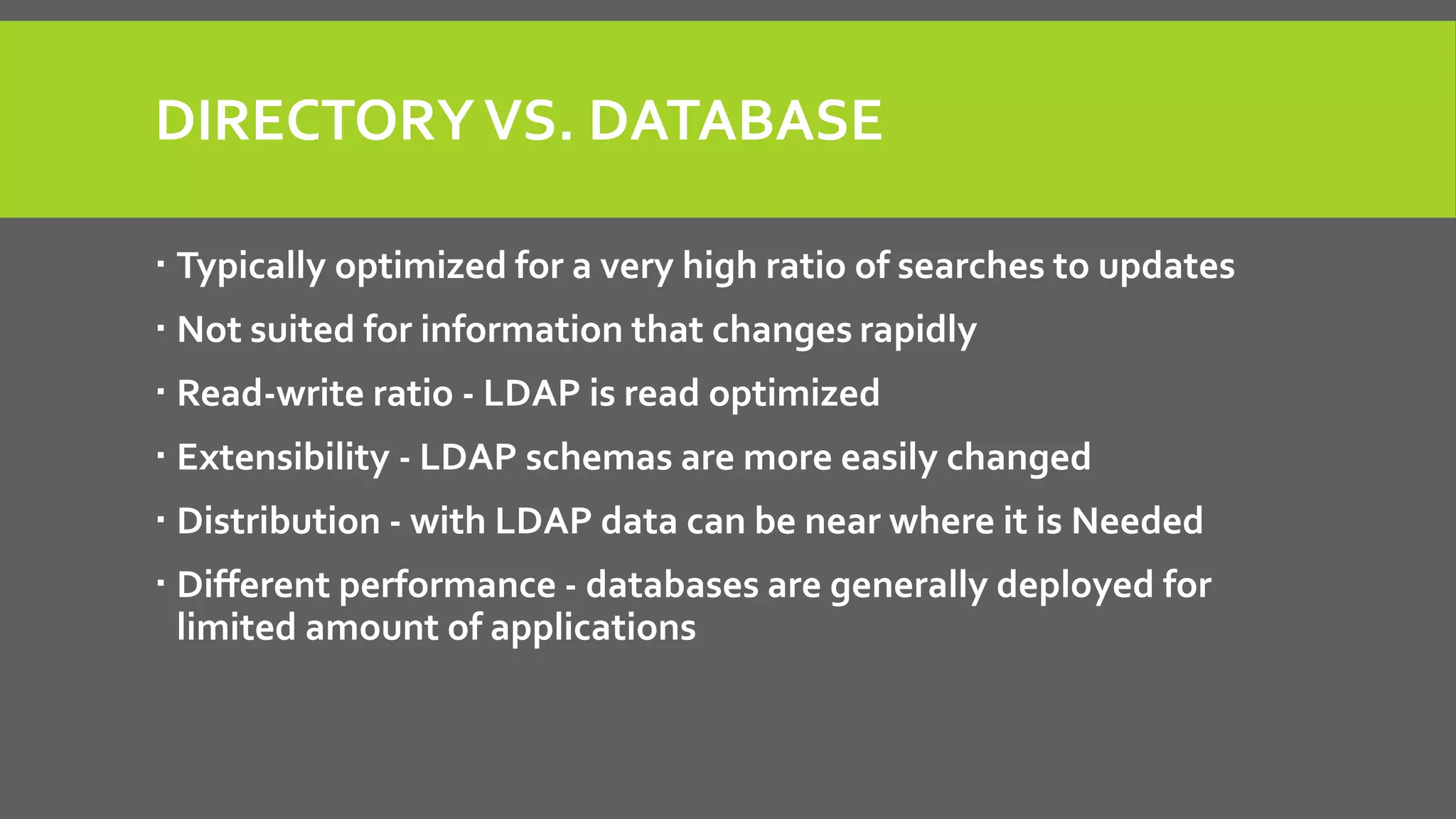 DIRECTORY VS. DATABASE

▪ Typically optimized for a very high ratio of searches to updates
▪ Not suited for information that changes rapidly
▪ Read-write ratio - LDAP is read optimized
▪ Extensibility - LDAP schemas are more easily changed
▪ Distribution - with LDAP data can be near where it is Needed
▪ Different performance - databases are generally deployed for limited amount of applications